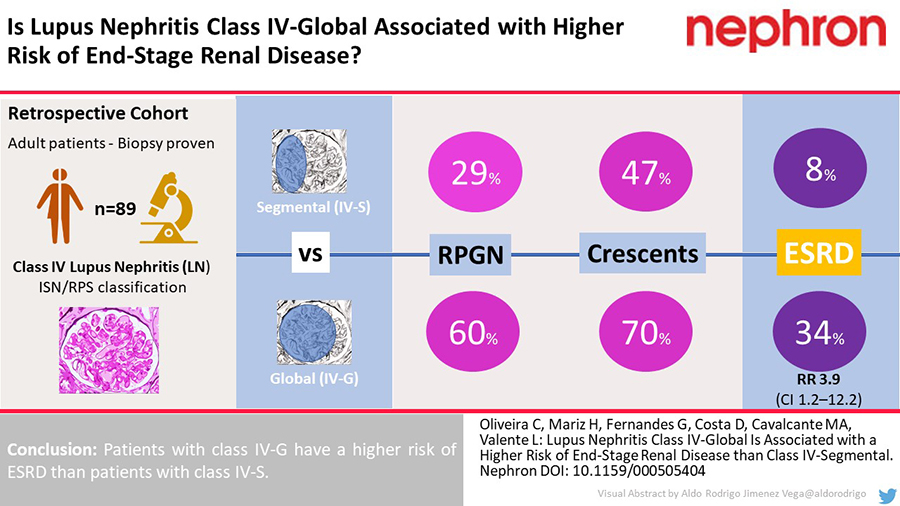 Is Lupus Nephritis Class IV-Global Associated with Higher Risk of End-Stage Renal Disease?

nephron

Retrospective Cohort

Adult patients - Biopsy proven

n=89

Class IV Lupus Nephritis (LN)
ISN/RPS classification

Segmental (IV-S)

vs

Global (IV-G)

29%

RPGN

60%

47%

Crescents

70%

8%

ESRD

34%

RR 3.9
(CI 1.2–12.2)

Conclusion: Patients with class IV-G have a higher risk of ESRD than patients with class IV-S.

Oliveira C, Mariz H, Fernandes G, Costa D, Cavalcante MA, Valente L: Lupus Nephritis Class IV-Global Is Associated with a Higher Risk of End-Stage Renal Disease than Class IV-Segmental. Nephron DOI: 10.1159/000505404

Visual Abstract by Aldo Rodrigo Jimenez Vega@aldorodrigo